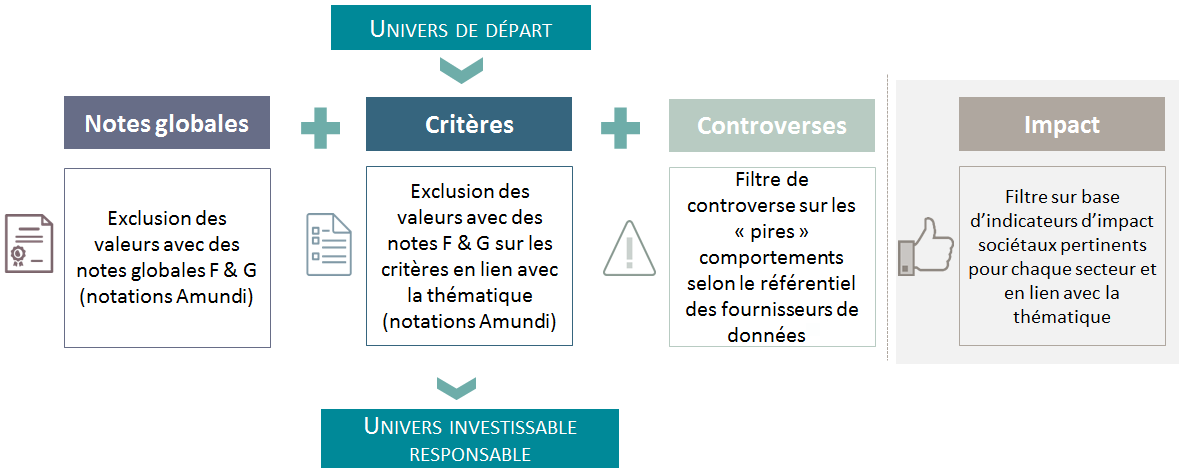 UNIVERS DE DÉPART

Notes globales

Exclusion des valeurs avec des notes globales F & G (notations Amundi)

Critères

Exclusion des valeurs avec des notes F & G sur les critères en lien avec la thématique (notations Amundi)

Controverses

Filtre de controverse sur les « pires » comportements selon le référentiel des fournisseurs de données

Impact

Filtre sur base d'indicateurs d'impact sociétaux pertinents pour chaque secteur et en lien avec la thématique

UNIVERS INVESTISSABLE RESPONSABLE